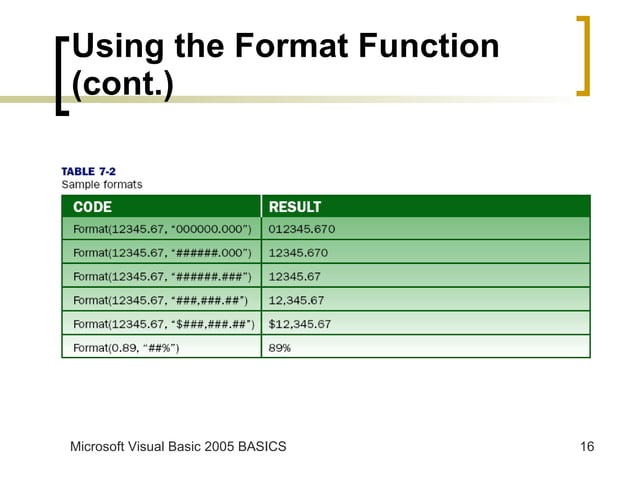 Using the Format Function (cont.)

TABLE 7-2
Sample formats

| CODE | RESULT |
|---|---|
| Format(12345.67, "000000.000") | 012345.670 |
| Format(12345.67, "######.000") | 12345.670 |
| Format(12345.67, "######.###") | 12345.67 |
| Format(12345.67, "###,###.##") | 12,345.67 |
| Format(12345.67, "$###,###.##") | $12,345.67 |
| Format(0.89, "##%") | 89% |

Microsoft Visual Basic 2005 BASICS

16